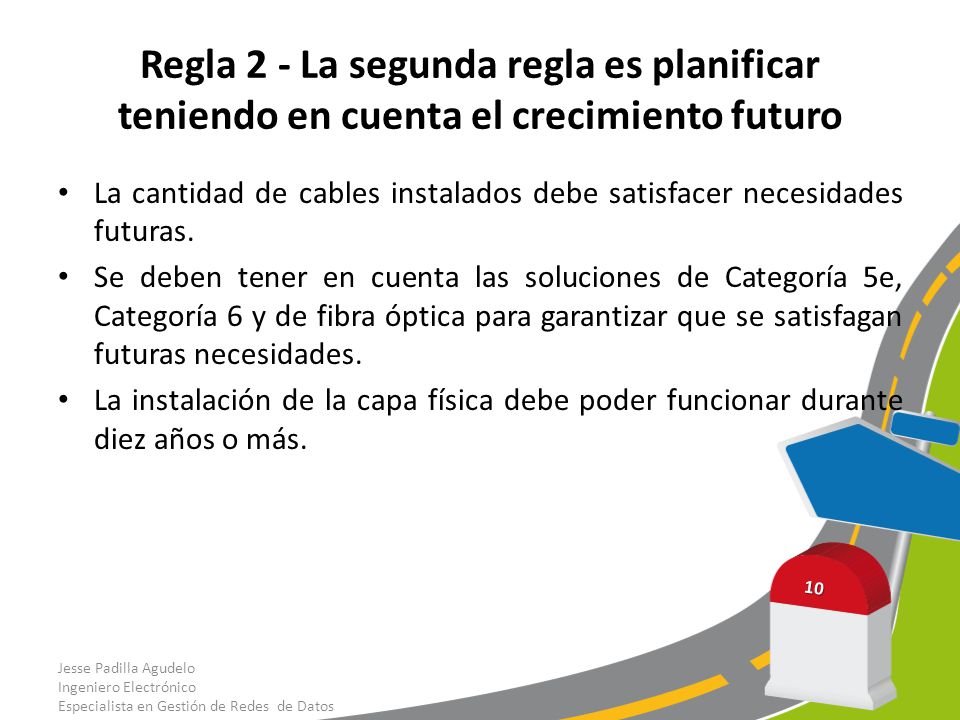 Regla 2 - La segunda regla es planificar teniendo en cuenta el crecimiento futuro

• La cantidad de cables instalados debe satisfacer necesidades futuras.

• Se deben tener en cuenta las soluciones de Categoría 5e, Categoría 6 y de fibra óptica para garantizar que se satisfagan futuras necesidades.

• La instalación de la capa física debe poder funcionar durante diez años o más.

10

Jesse Padilla Agudelo
Ingeniero Electrónico
Especialista en Gestión de Redes de Datos